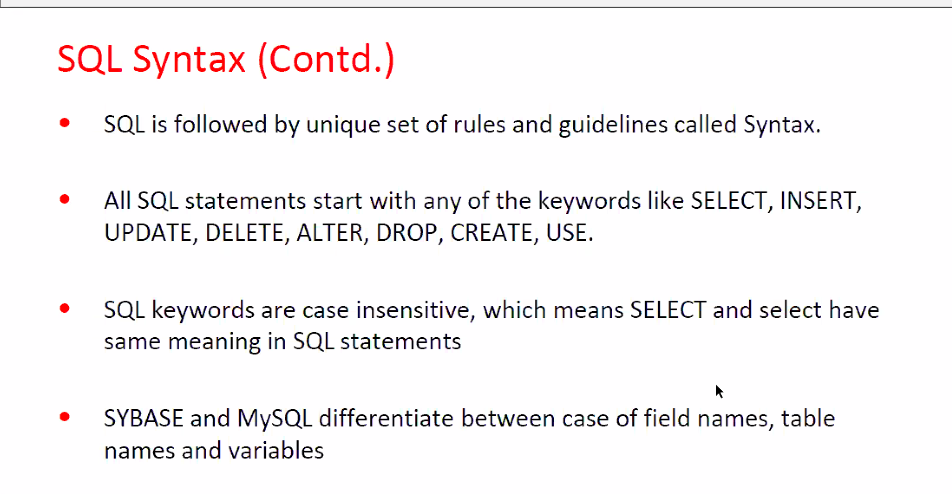 SQL Syntax (Contd.)

• SQL is followed by unique set of rules and guidelines called Syntax.

• All SQL statements start with any of the keywords like SELECT, INSERT, UPDATE, DELETE, ALTER, DROP, CREATE, USE.

• SQL keywords are case insensitive, which means SELECT and select have same meaning in SQL statements

• SYBASE and MySQL differentiate between case of field names, table names and variables